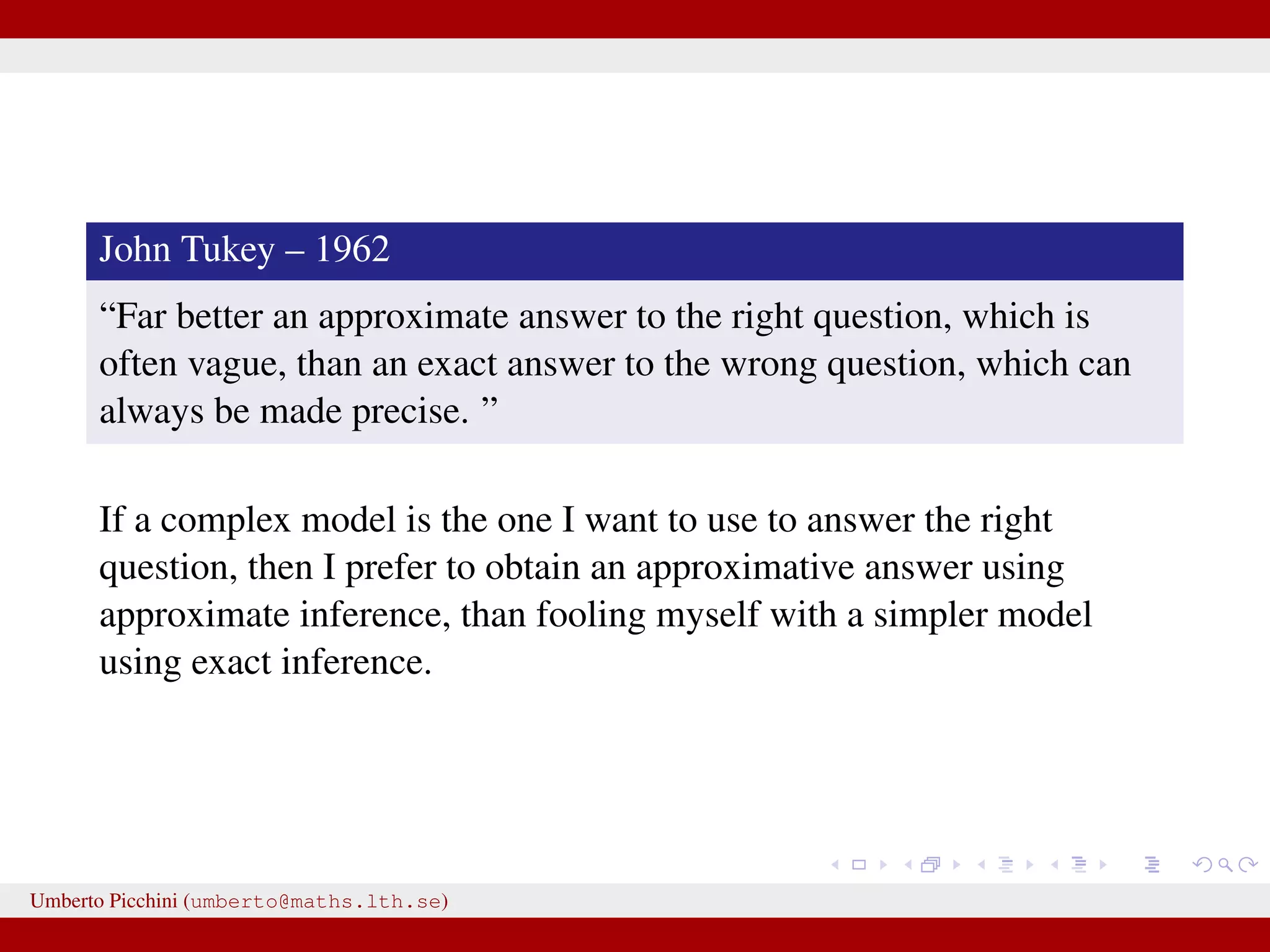 John Tukey – 1962

“Far better an approximate answer to the right question, which is often vague, than an exact answer to the wrong question, which can always be made precise. ”

If a complex model is the one I want to use to answer the right question, then I prefer to obtain an approximative answer using approximate inference, than fooling myself with a simpler model using exact inference.

Umberto Picchini (umberto@maths.lth.se)